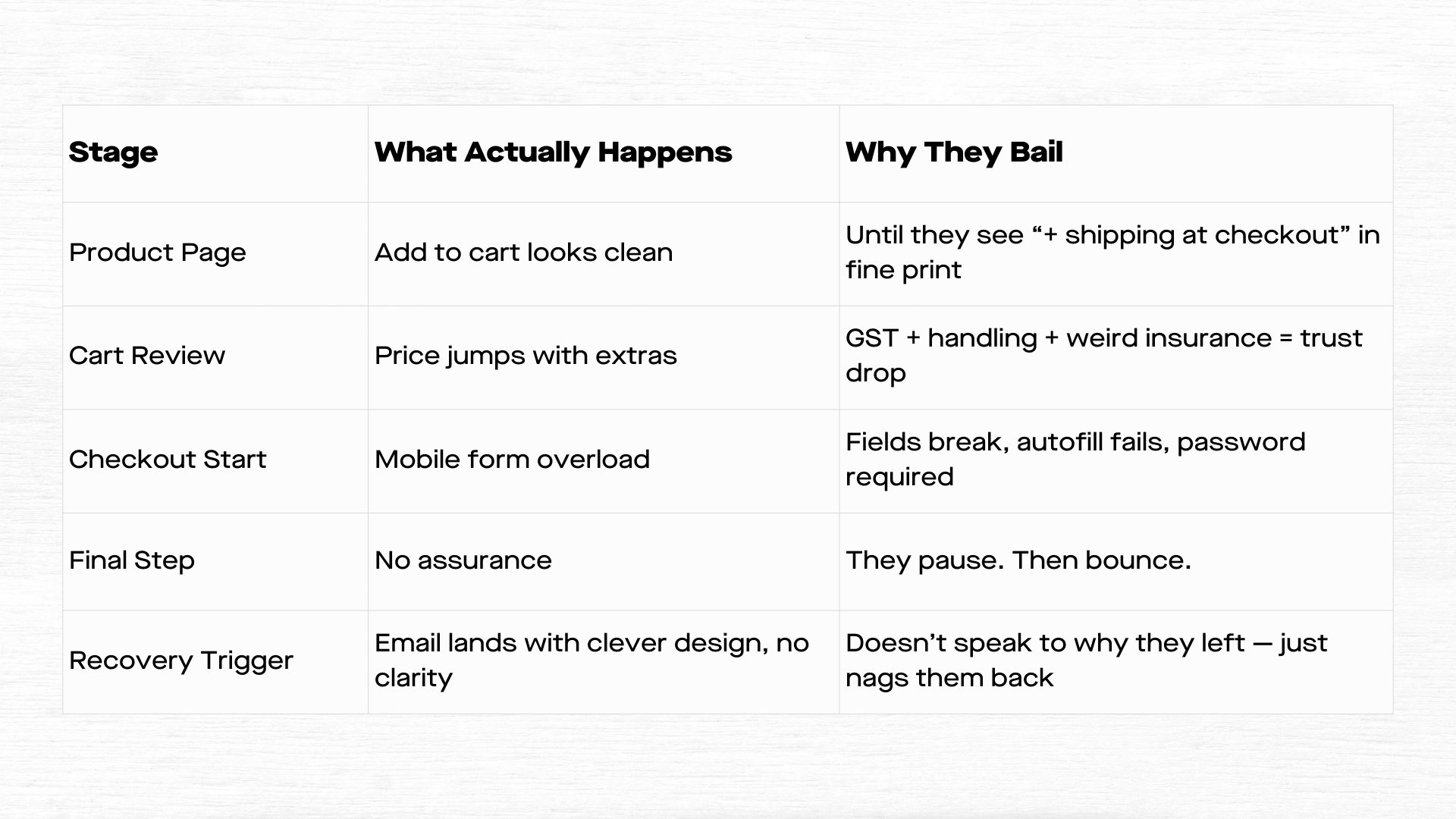 | Stage | What Actually Happens | Why They Bail |
|---|---|---|
| Product Page | Add to cart looks clean | Until they see “+ shipping at checkout” in fine print |
| Cart Review | Price jumps with extras | GST + handling + weird insurance = trust drop |
| Checkout Start | Mobile form overload | Fields break, autofill fails, password required |
| Final Step | No assurance | They pause. Then bounce. |
| Recovery Trigger | Email lands with clever design, no clarity | Doesn’t speak to why they left — just nags them back |